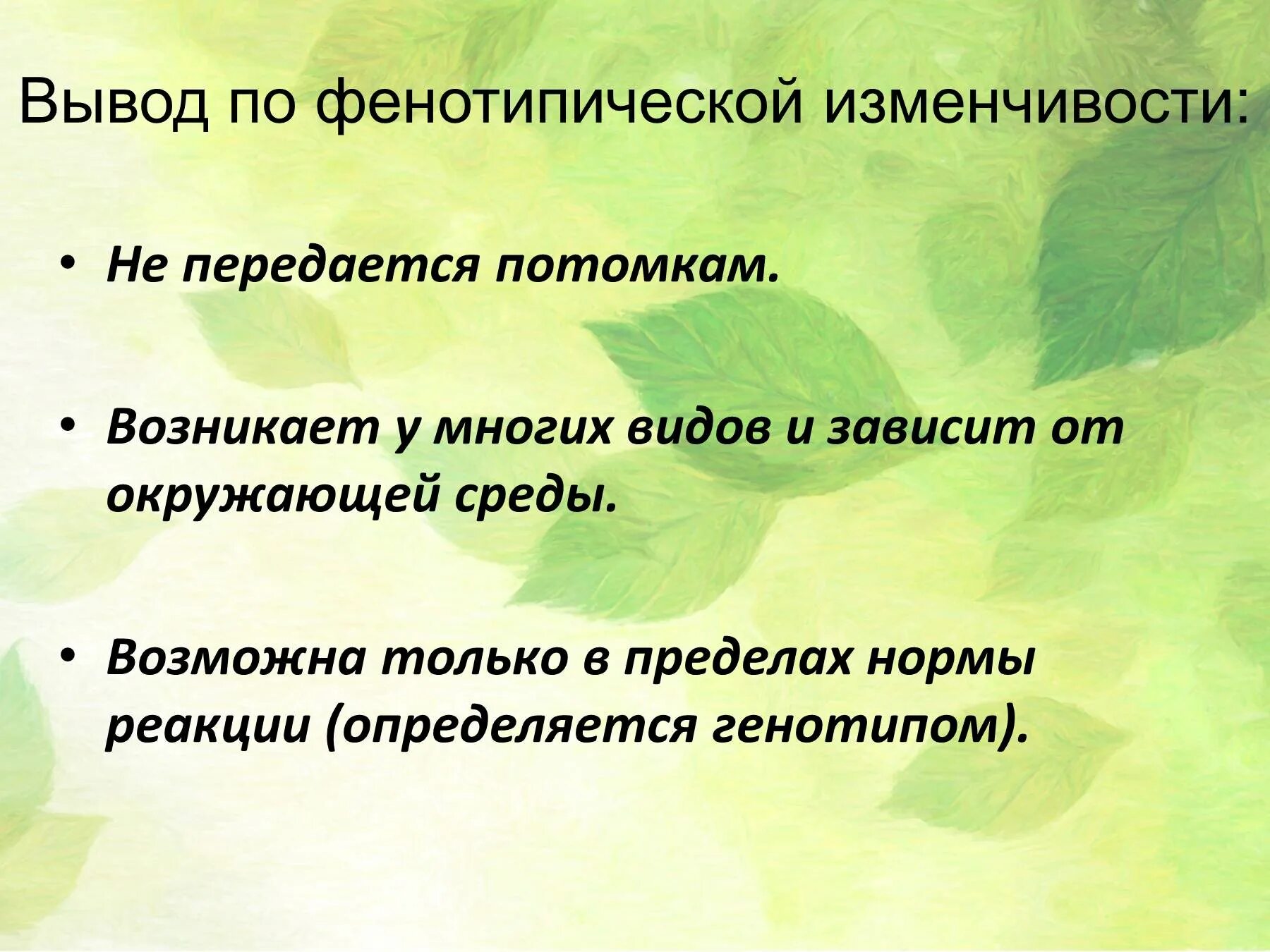 Вывод по фенотипической изменчивости:

• Не передается потомкам.

• Возникает у многих видов и зависит от окружающей среды.

• Возможна только в пределах нормы реакции (определяется генотипом).